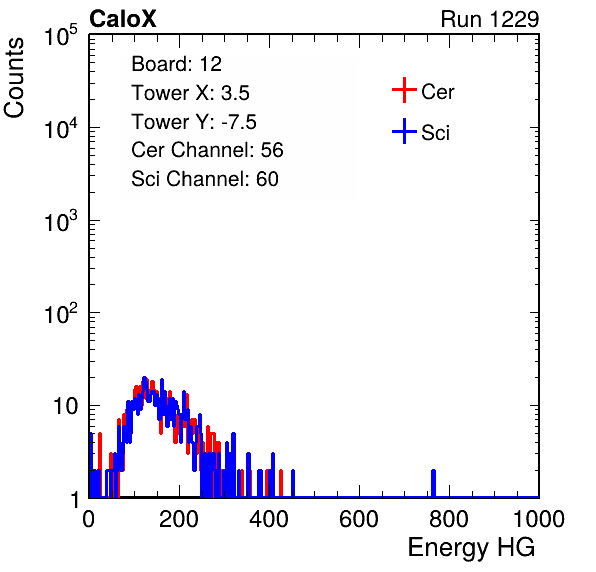 CaloX

Run 1229

Counts

$10^5$

$10^4$

$10^3$

$10^2$

10

1

Board: 12
Tower X: 3.5
Tower Y: -7.5
Cer Channel: 56
Sci Channel: 60

Cer

Sci

0 200 400 600 800 1000

Energy HG